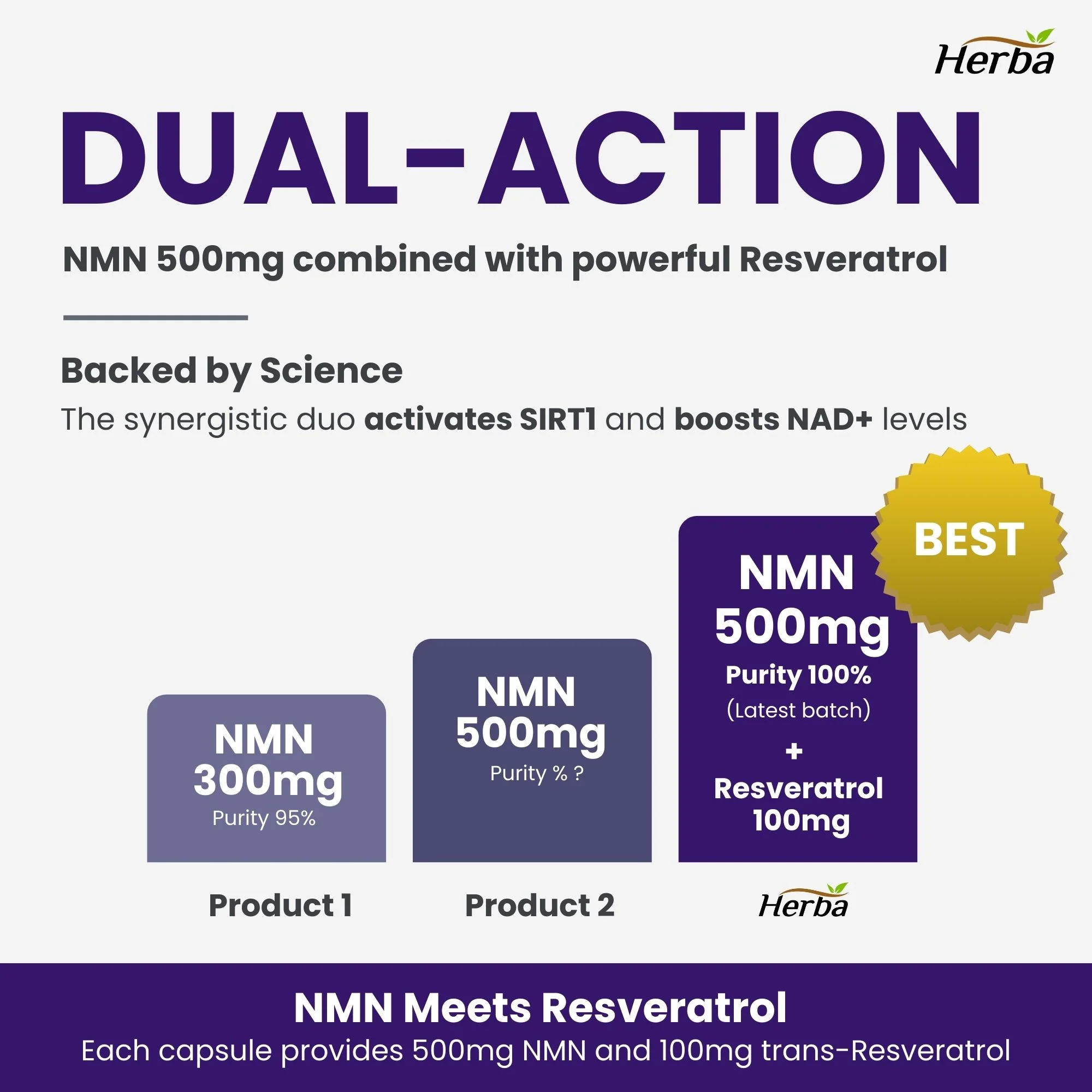 Herba

DUAL-ACTION

NMN 500mg combined with powerful Resveratrol

Backed by Science

The synergistic duo activates SIRT1 and boosts NAD+ levels

NMN 300mg
Purity 95%

Product 1

NMN 500mg
Purity % ?

Product 2

BEST

NMN 500mg
Purity 100%
(Latest batch)
+
Resveratrol 100mg

Herba

NMN Meets Resveratrol
Each capsule provides 500mg NMN and 100mg trans-Resveratrol